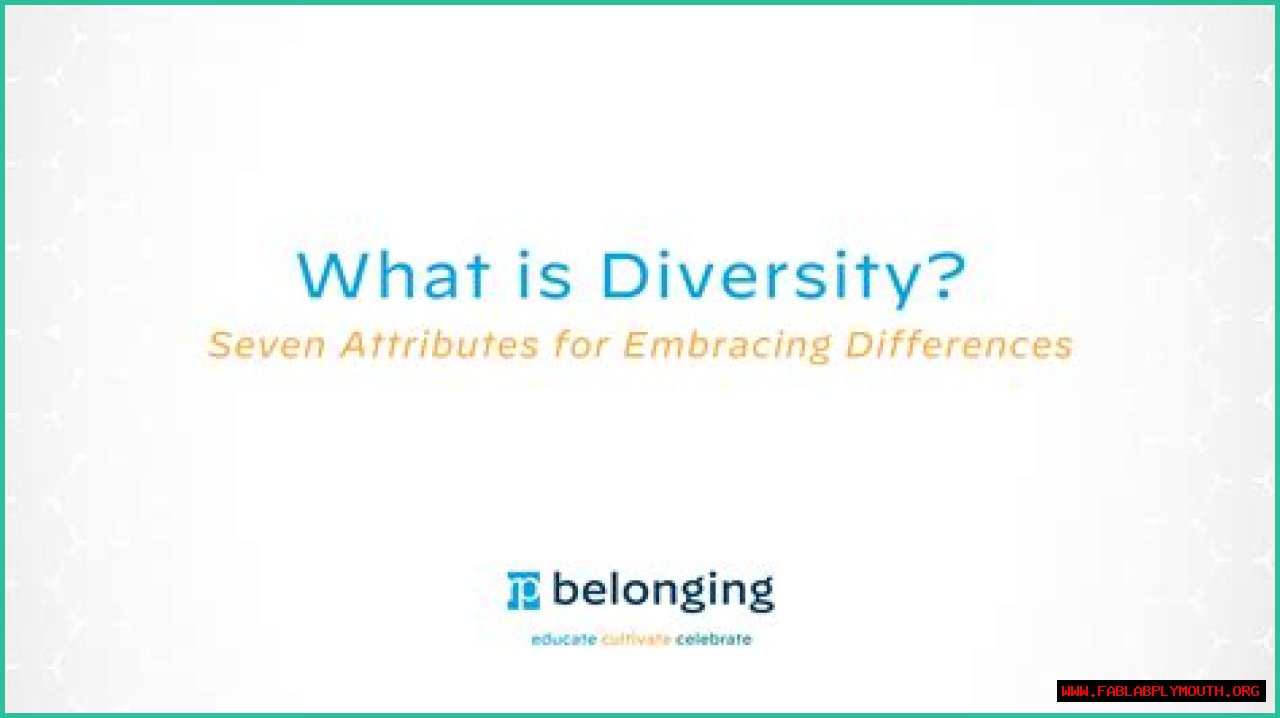 What is Diversity?
Seven Attributes for Embracing Differences

belonging
educate cultivate celebrate

WWW.FABLABPLYMOUTH.ORG